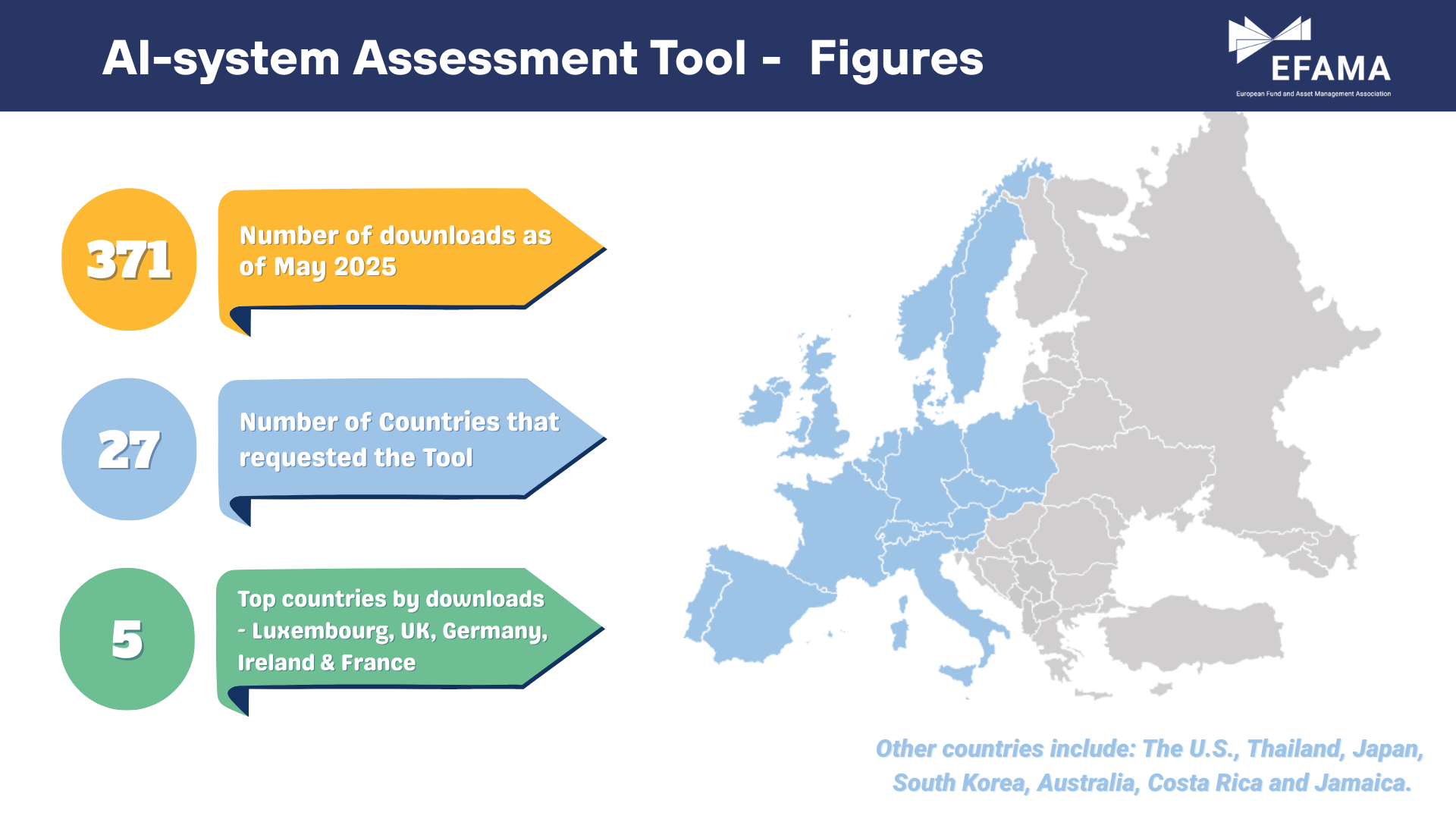 AI-system Assessment Tool - Figures

EFAMA
European Fund and Asset Management Association

371

Number of downloads as of May 2025

27

Number of Countries that requested the Tool

5

Top countries by downloads - Luxembourg, UK, Germany, Ireland & France

Other countries include: The U.S., Thailand, Japan, South Korea, Australia, Costa Rica and Jamaica.